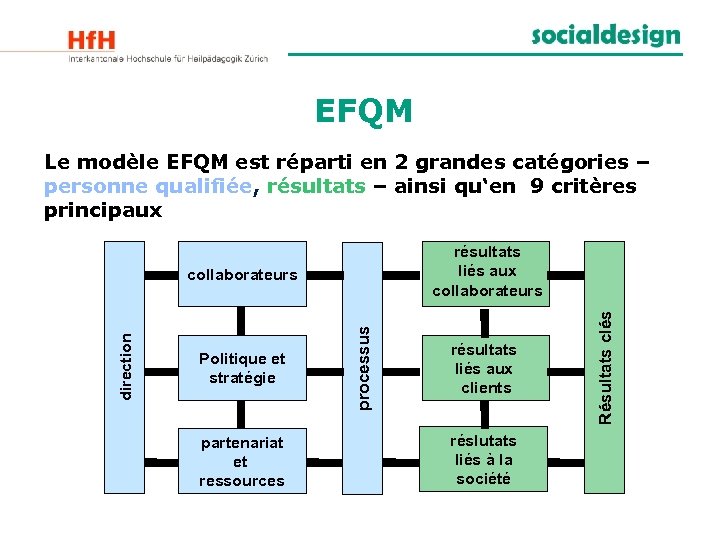 HfH
Interkantonale Hochschule für Heilpädagogik Zürich

socialdesign

EFQM

Le modèle EFQM est réparti en 2 grandes catégories – personne qualifiée, résultats – ainsi qu'en 9 critères principaux

direction

collaborateurs

Politique et stratégie

partenariat et ressources

processus

résultats liés aux collaborateurs

résultats liés aux clients

réslutats liés à la société

Résultats clés